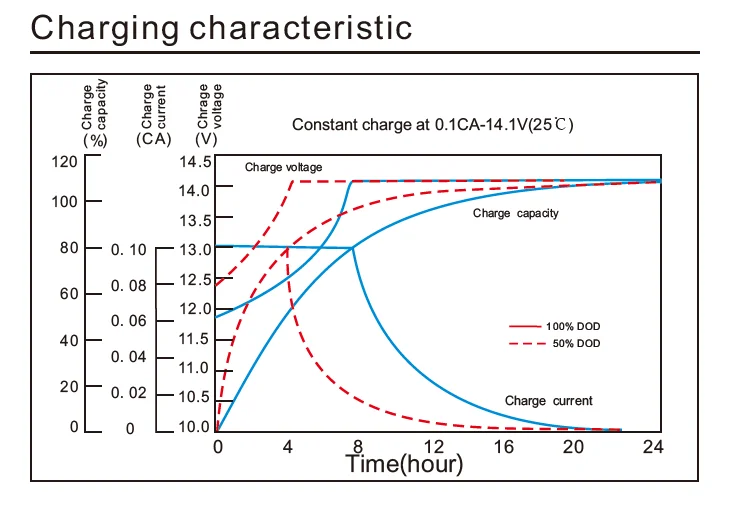 Charging characteristic

Charge capacity (%)

Charge current (CA)

Charge voltage (V)

Constant charge at 0.1CA-14.1V(25℃)

120
100
80
60
40
20
0

0. 10
0. 08
0. 06
0. 04
0. 02
0

14.5
14.0
13.5
13.0
12.5
12.0
11.5
11.0
10.5
10.0

Charge voltage

Charge capacity

100% DOD
50% DOD

Charge current

0 4 8 12 16 20 24

Time(hour)